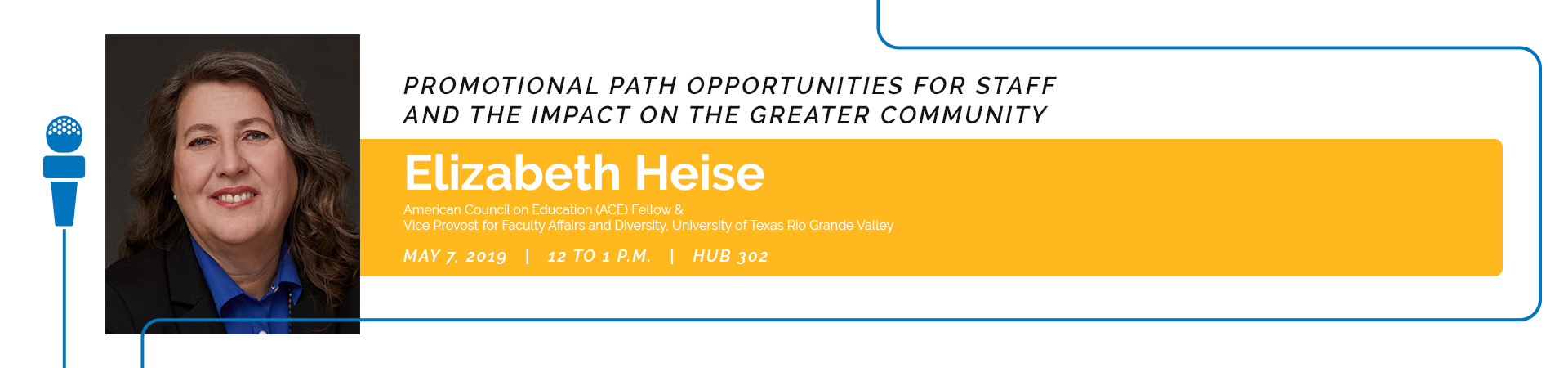 PROMOTIONAL PATH OPPORTUNITIES FOR STAFF AND THE IMPACT ON THE GREATER COMMUNITY

Elizabeth Heise

American Council on Education (ACE) Fellow &
Vice Provost for Faculty Affairs and Diversity, University of Texas Rio Grande Valley

MAY 7, 2019 | 12 TO 1 P.M. | HUB 302